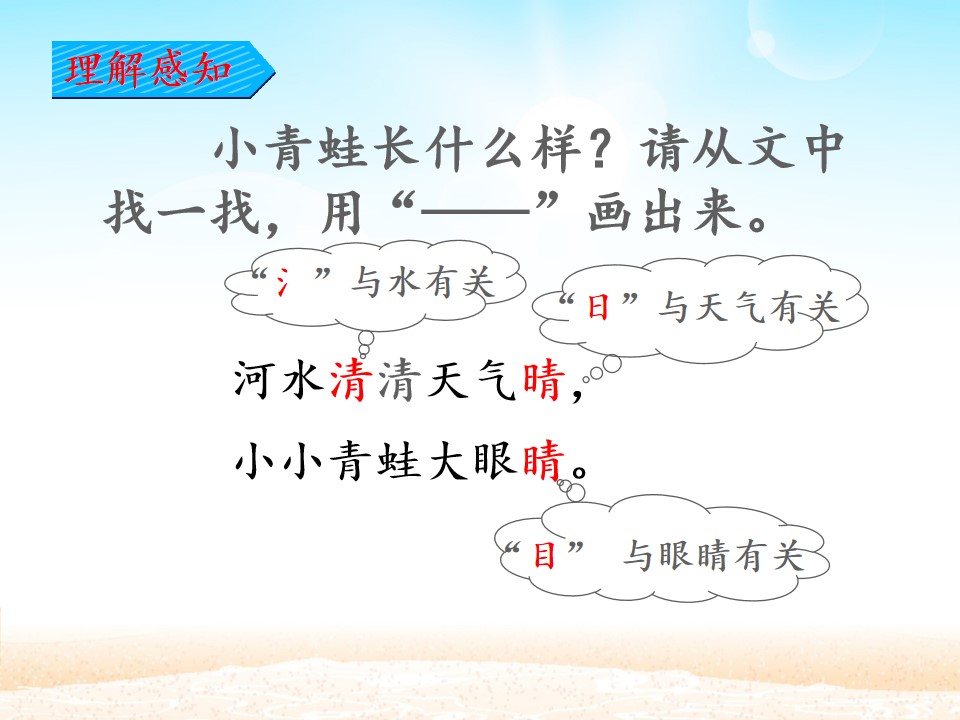 理解感知

小青蛙长什么样？请从文中找一找，用“——”画出来。

“氵”与水有关

“日”与天气有关

河水清清天气晴，

小小青蛙大眼睛。

“目” 与眼睛有关